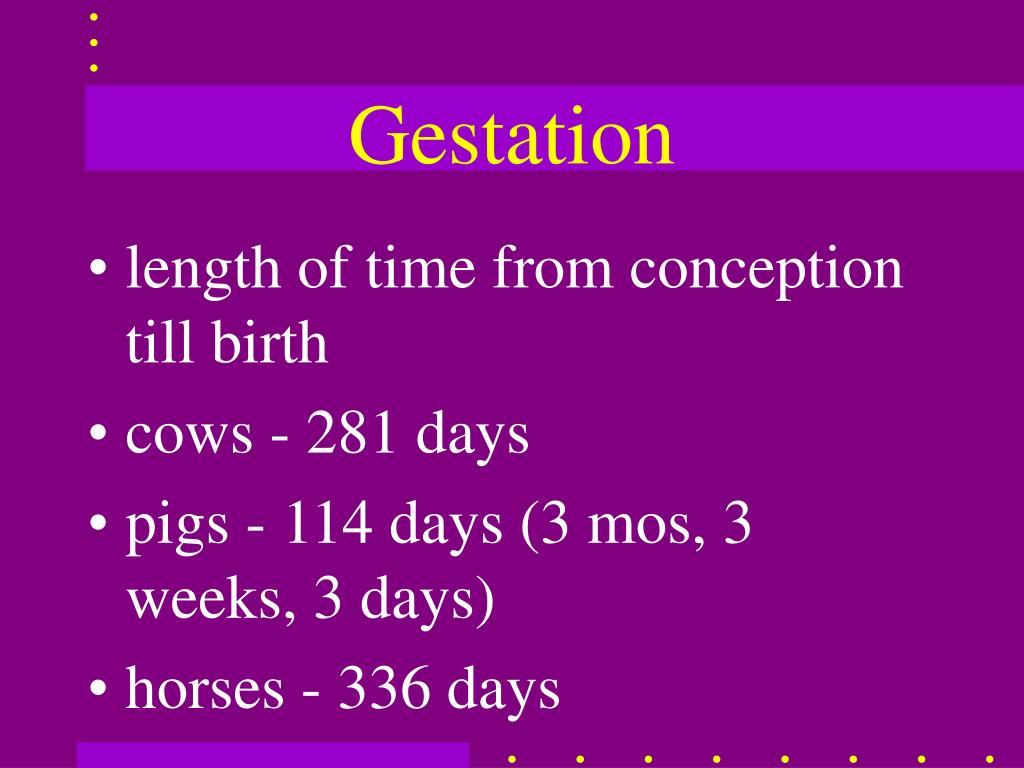 Gestation

• length of time from conception till birth
• cows - 281 days
• pigs - 114 days (3 mos, 3 weeks, 3 days)
• horses - 336 days